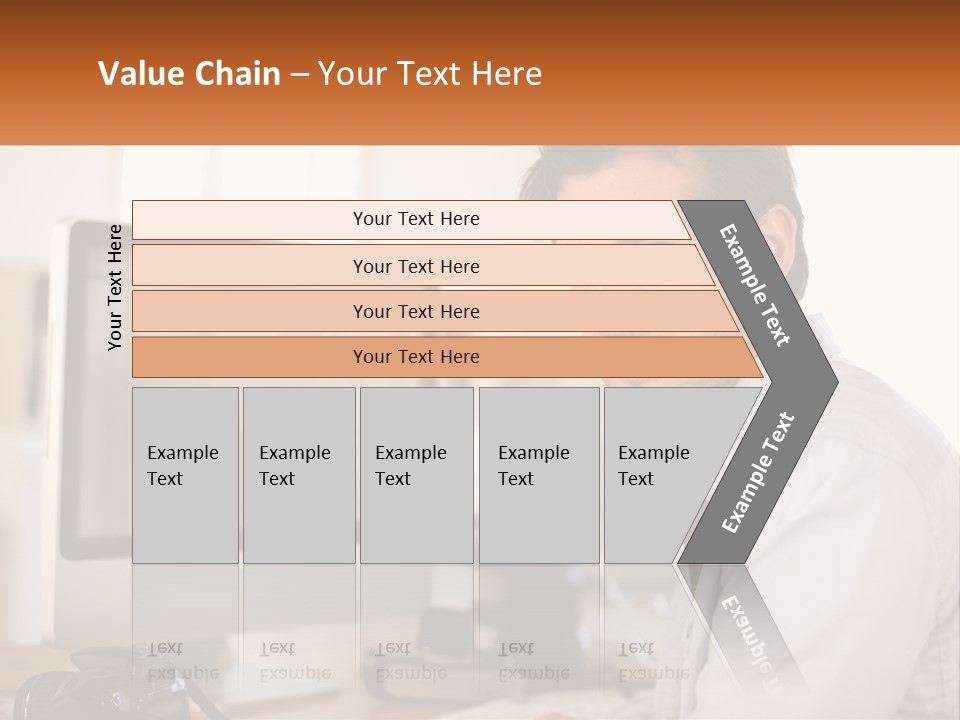 Value Chain – Your Text Here

Your Text Here

Your Text Here

Your Text Here

Your Text Here

Your Text Here

Example Text

Example Text

Example Text

Example Text

Example Text

Example Text

Example Text